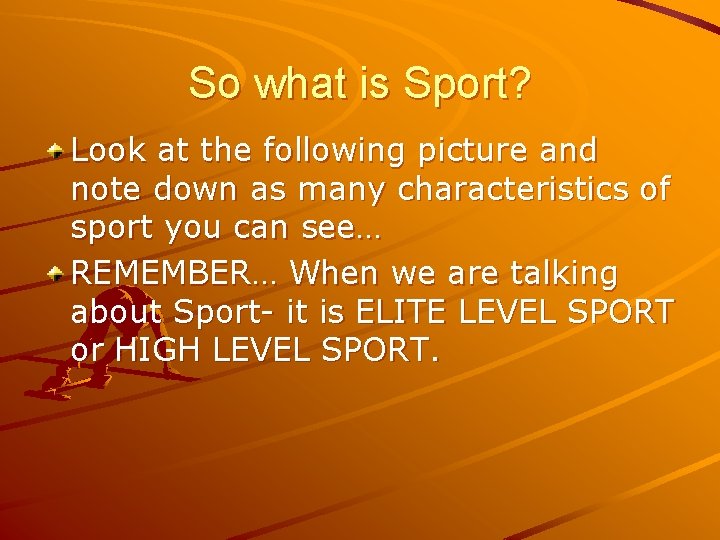 So what is Sport?

Look at the following picture and note down as many characteristics of sport you can see…

REMEMBER… When we are talking about Sport- it is ELITE LEVEL SPORT or HIGH LEVEL SPORT.